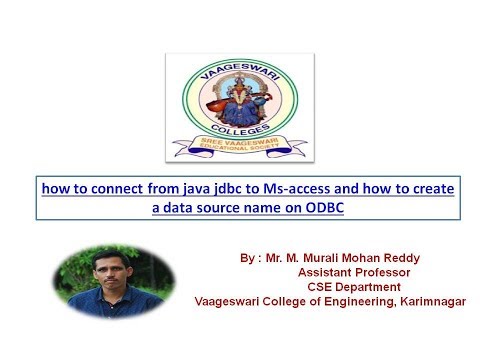 VAAGESWARI
COLLEGES
SREE VAAGESWARI
EDUCATIONAL SOCIETY

how to connect from java jdbc to Ms-access and how to create a data source name on ODBC

By : Mr. M. Murali Mohan Reddy
Assistant Professor
CSE Department
Vaageswari College of Engineering, Karimnagar